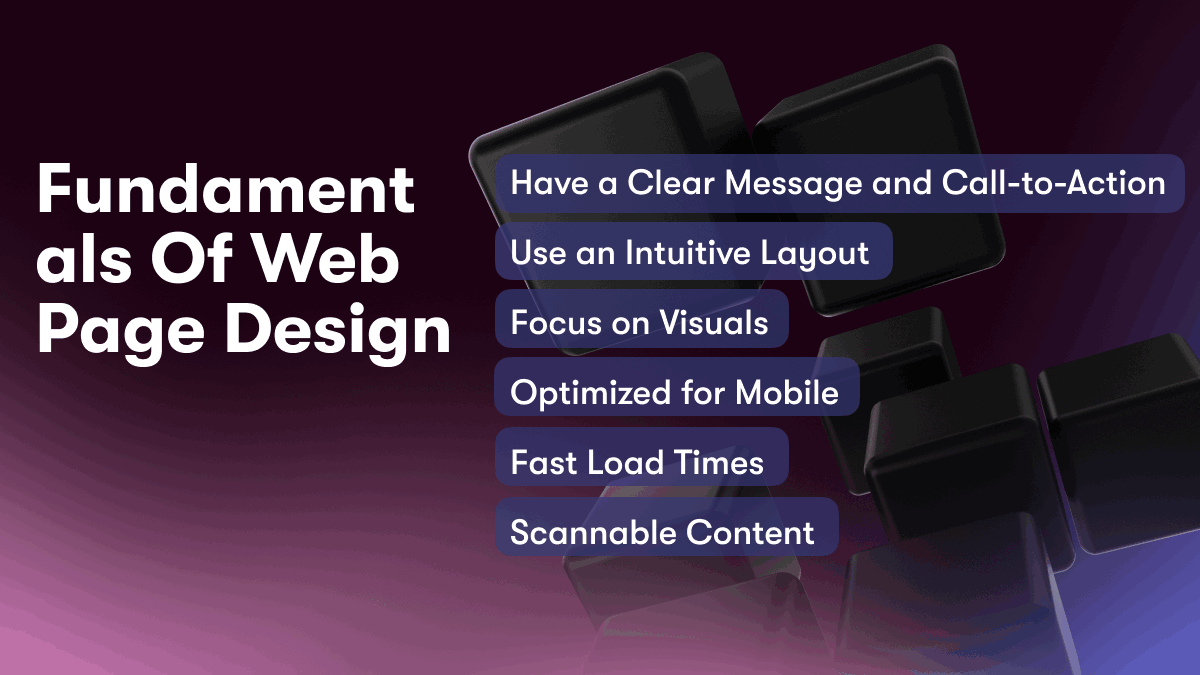 Fundamentals Of Web Page Design

Have a Clear Message and Call-to-Action

Use an Intuitive Layout

Focus on Visuals

Optimized for Mobile

Fast Load Times

Scannable Content